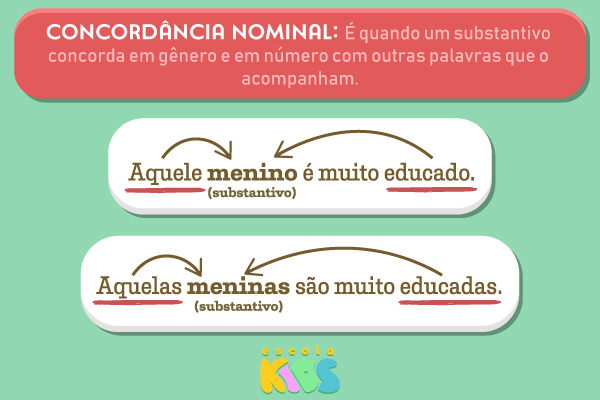 CONCORDÂNCIA NOMINAL: É quando um substantivo concorda em gênero e em número com outras palavras que o acompanham.

Aquele menino é muito educado.
(substantivo)

Aquelas meninas são muito educadas.
(substantivo)

escola
KIDS